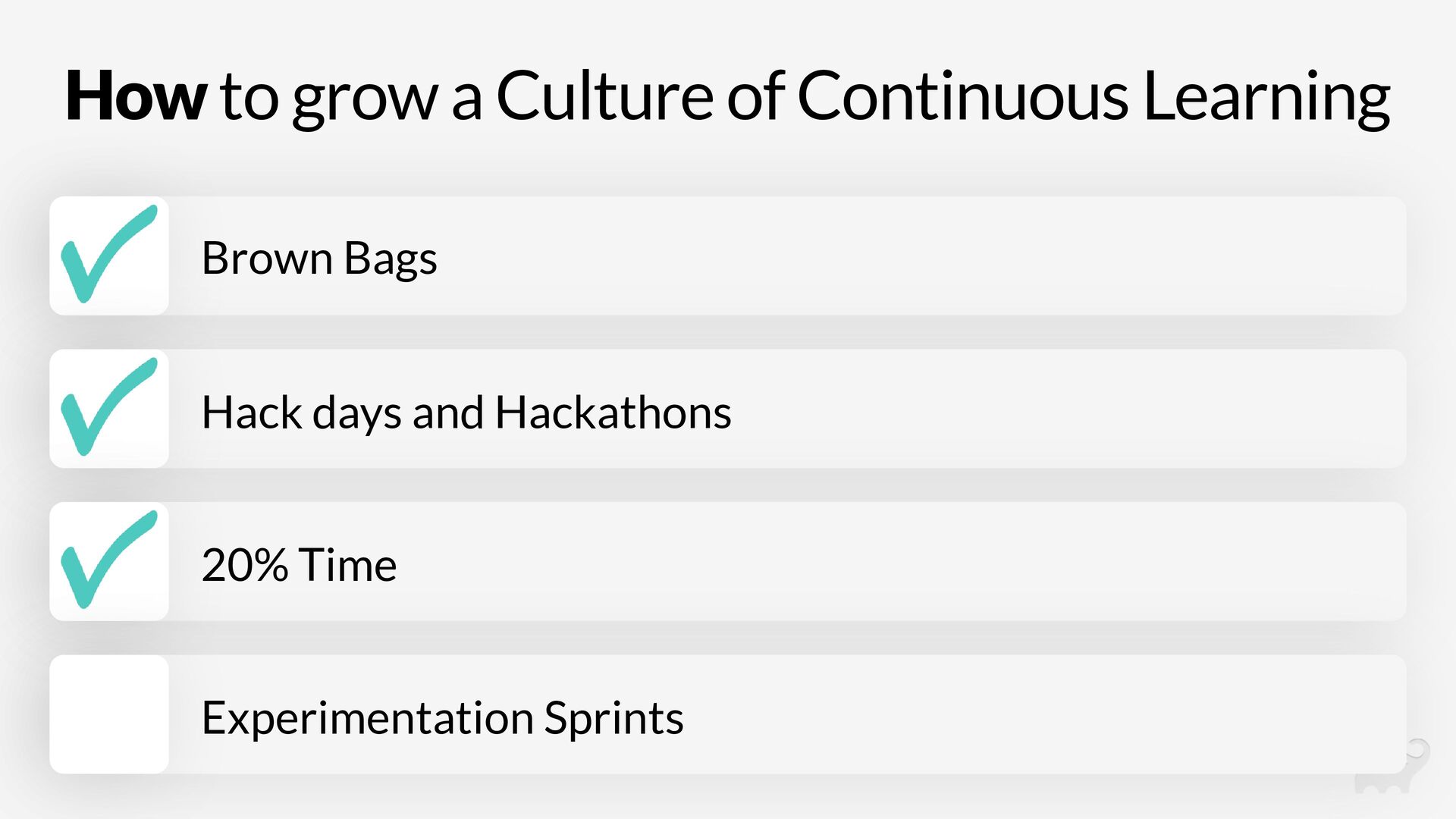 How to grow a Culture of Continuous Learning

Brown Bags

Hack days and Hackathons

20% Time

Experimentation Sprints